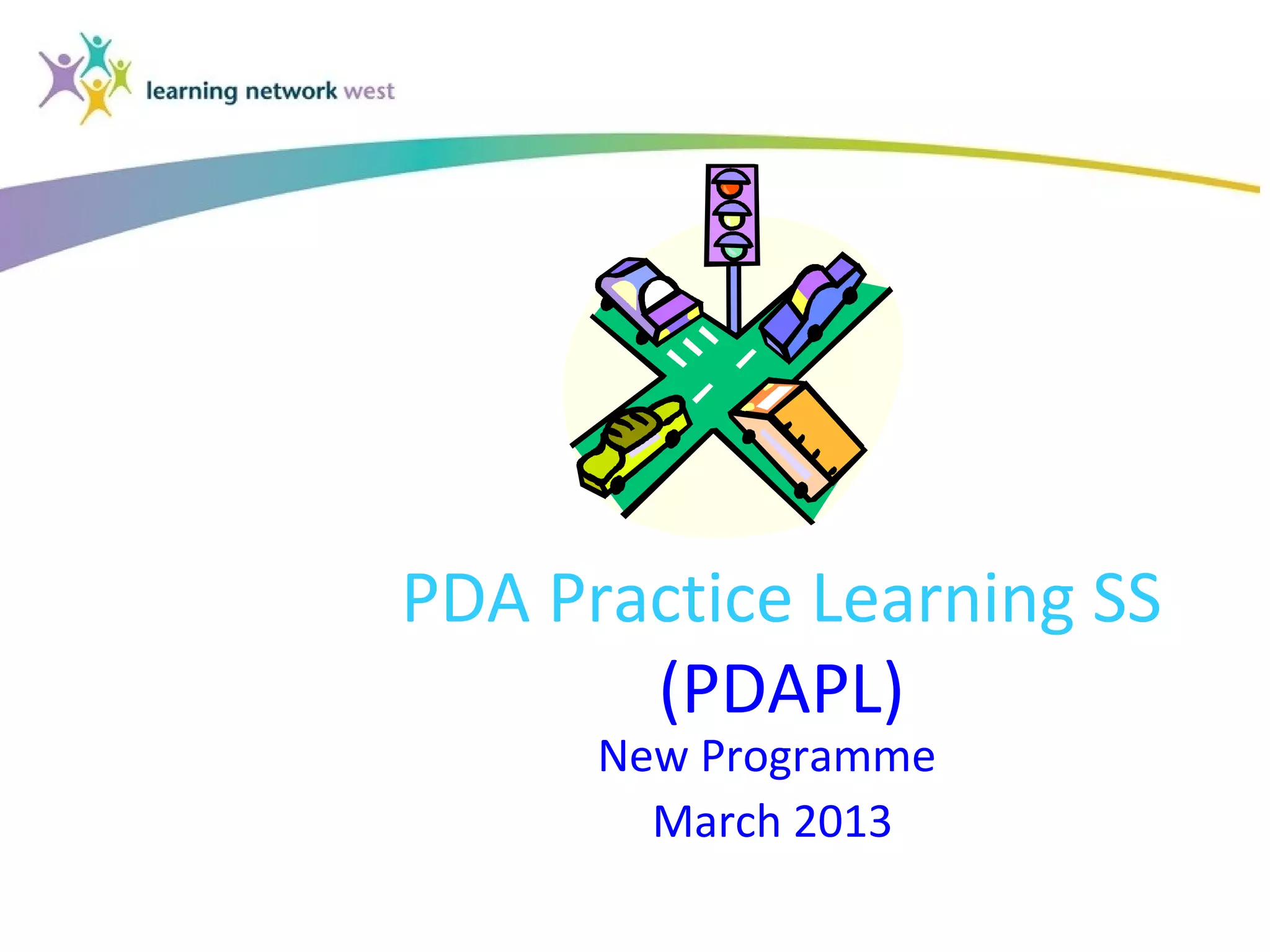 learning network west

PDA Practice Learning SS (PDAPL)

New Programme

March 2013